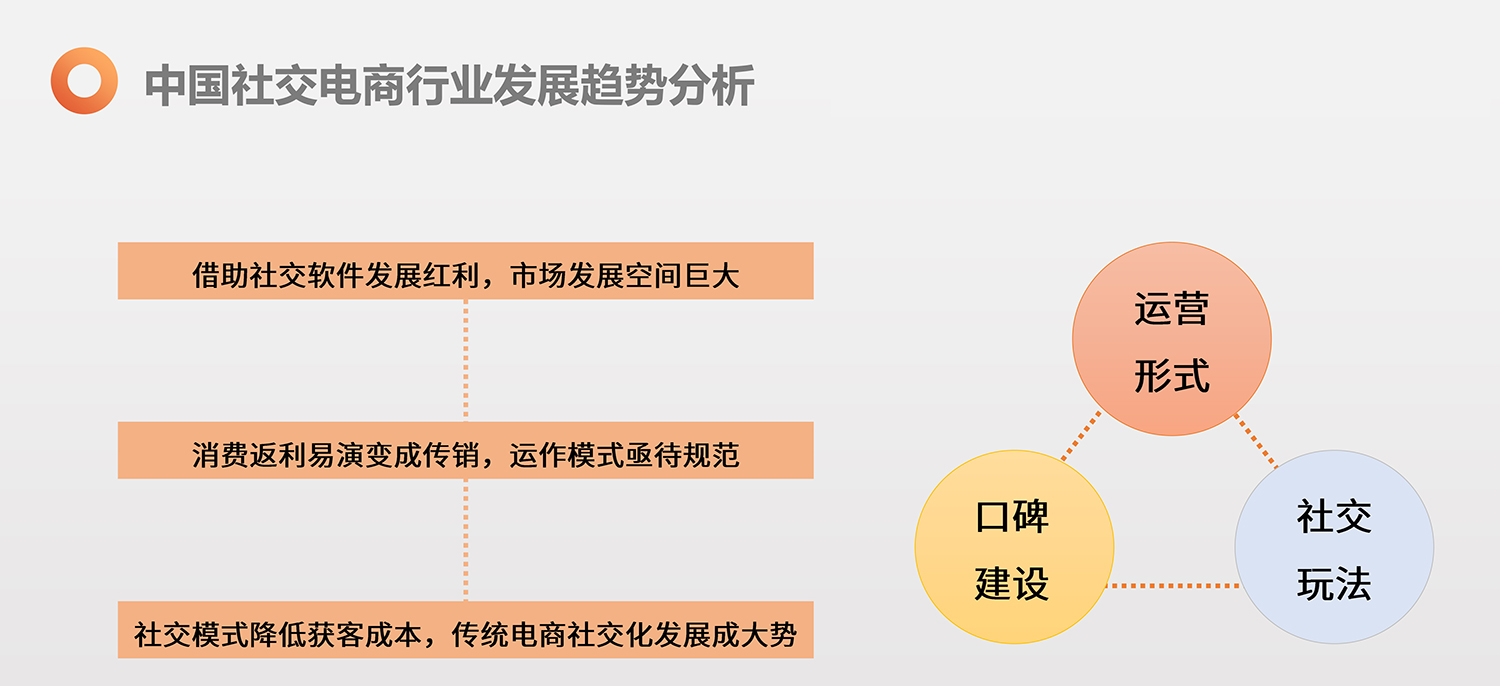 中国社交电商行业发展趋势分析

借助社交软件发展红利，市场发展空间巨大

消费返利易演变成传销，运作模式亟待规范

社交模式降低获客成本，传统电商社交化发展成大势

运营形式

口碑建设

社交玩法